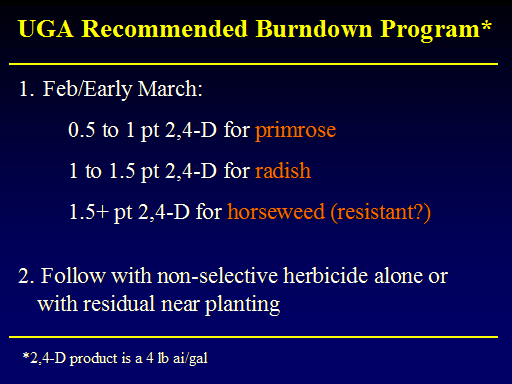 UGA Recommended Burndown Program*

1. Feb/Early March:

0.5 to 1 pt 2,4-D for primrose

1 to 1.5 pt 2,4-D for radish

1.5+ pt 2,4-D for horseweed (resistant?)

2. Follow with non-selective herbicide alone or with residual near planting

*2,4-D product is a 4 lb ai/gal